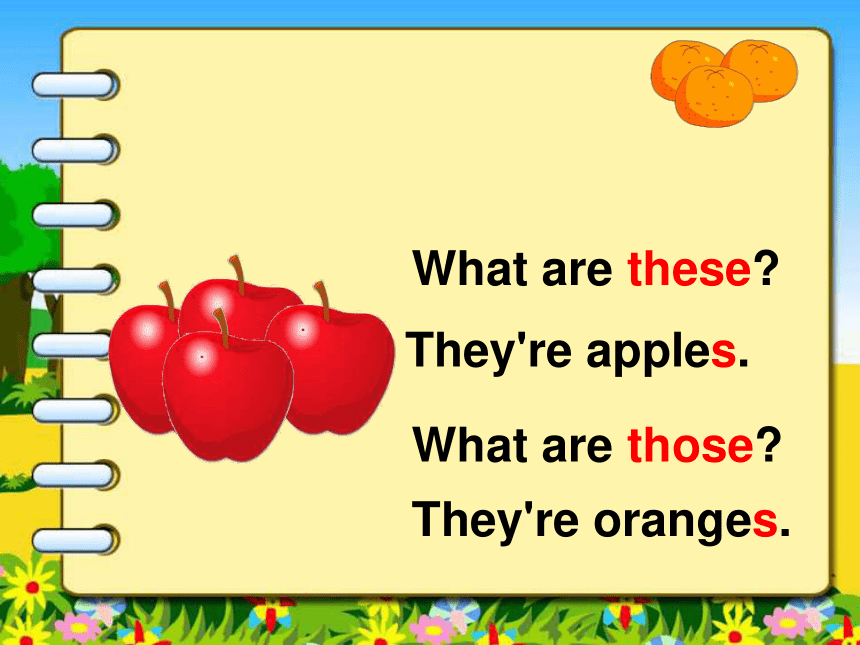 What are these?

They're apples.

What are those?

They're oranges.